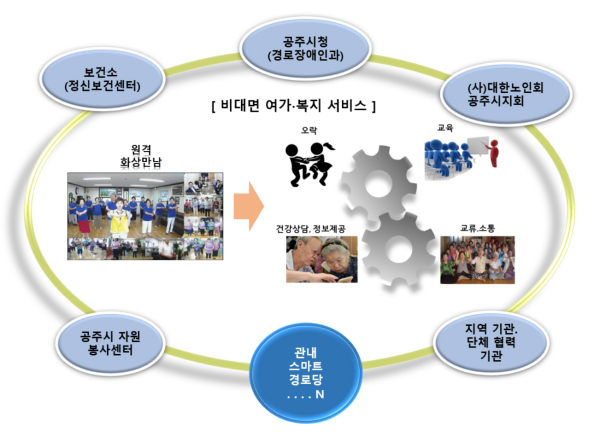 공주시청
(경로장애인과)

보건소
(정신보건센터)

(사)대한노인회
공주시지회

[ 비대면 여가·복지 서비스 ]

원격
화상만남

오락

교육

건강상담, 정보제공

교류.소통

공주시 자원
봉사센터

관내
스마트
경로당
. . . . N

지역 기관.
단체 협력
기관